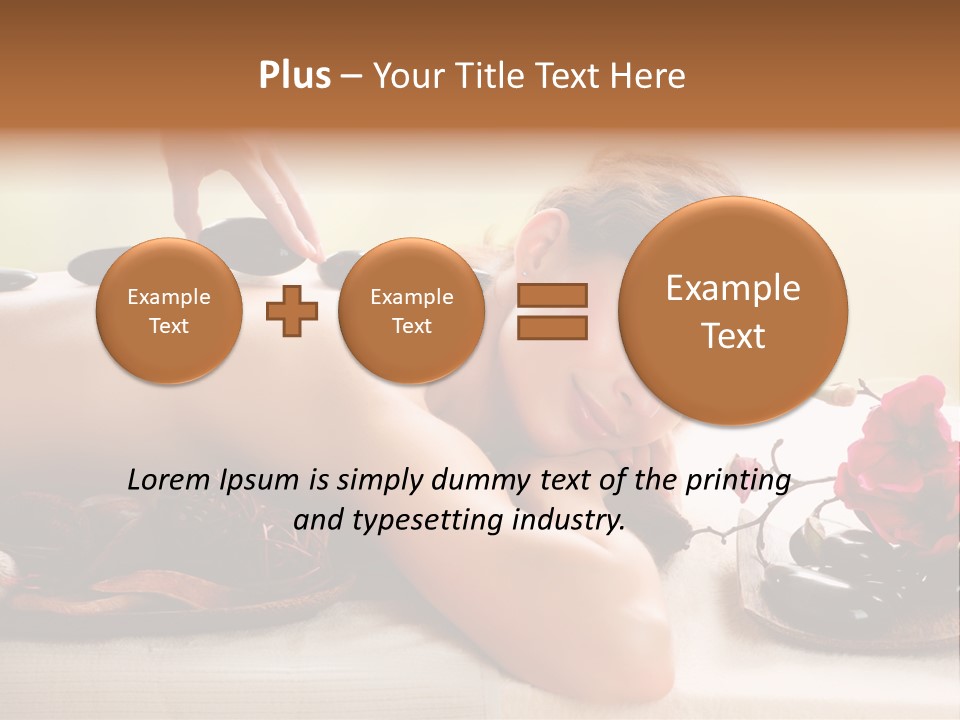 Plus – Your Title Text Here

Example Text

Example Text

Example Text

Lorem Ipsum is simply dummy text of the printing and typesetting industry.